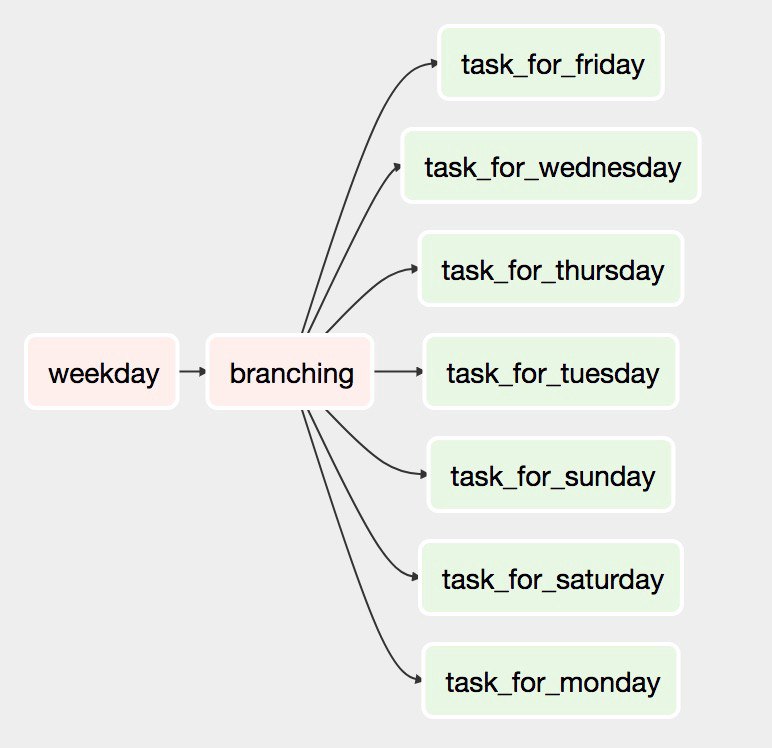 weekday
branching
task_for_friday
task_for_wednesday
task_for_thursday
task_for_tuesday
task_for_sunday
task_for_saturday
task_for_monday